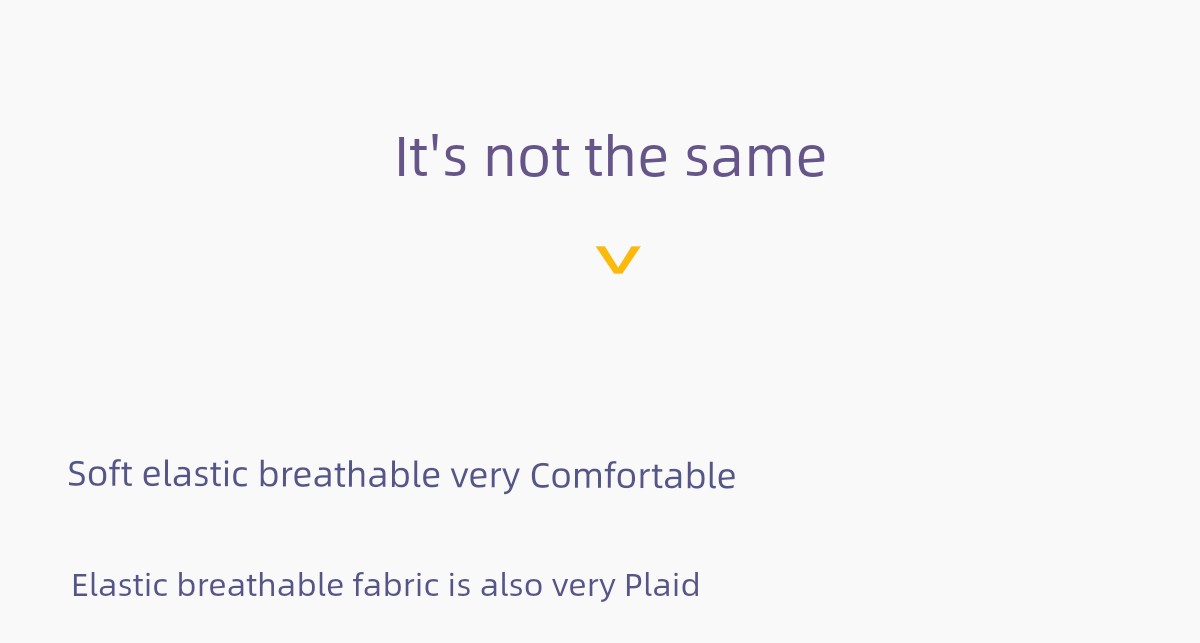 It's not the same

Soft elastic breathable very Comfortable

Elastic breathable fabric is also very Plaid